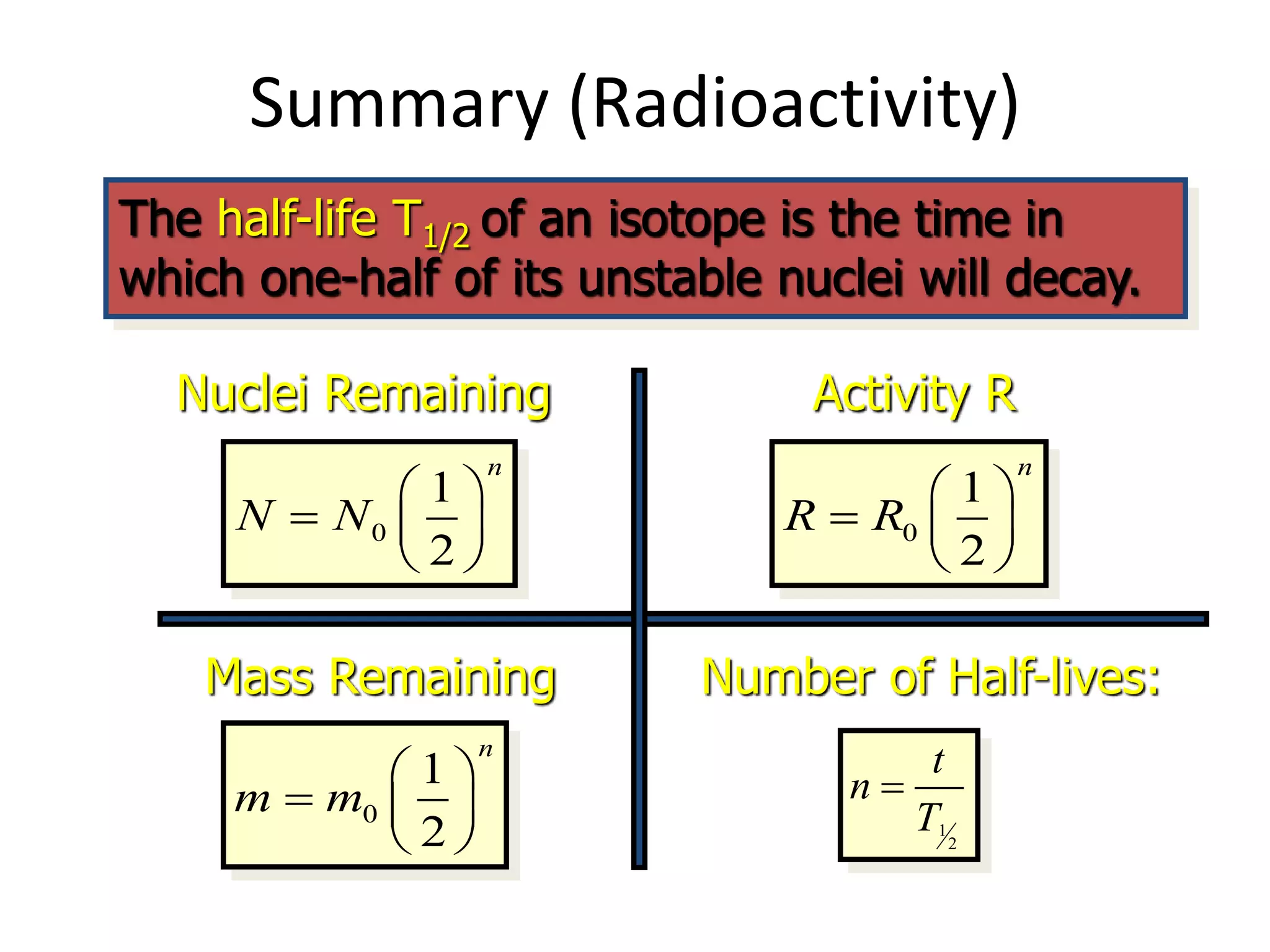 Summary (Radioactivity)

The half-life $T_{1/2}$ of an isotope is the time in which one-half of its unstable nuclei will decay.

Nuclei Remaining

$N = N_0 \left(\frac{1}{2}\right)^n$

Activity R

$R = R_0 \left(\frac{1}{2}\right)^n$

Mass Remaining

$m = m_0 \left(\frac{1}{2}\right)^n$

Number of Half-lives:

$n = \frac{t}{T_{1/2}}$